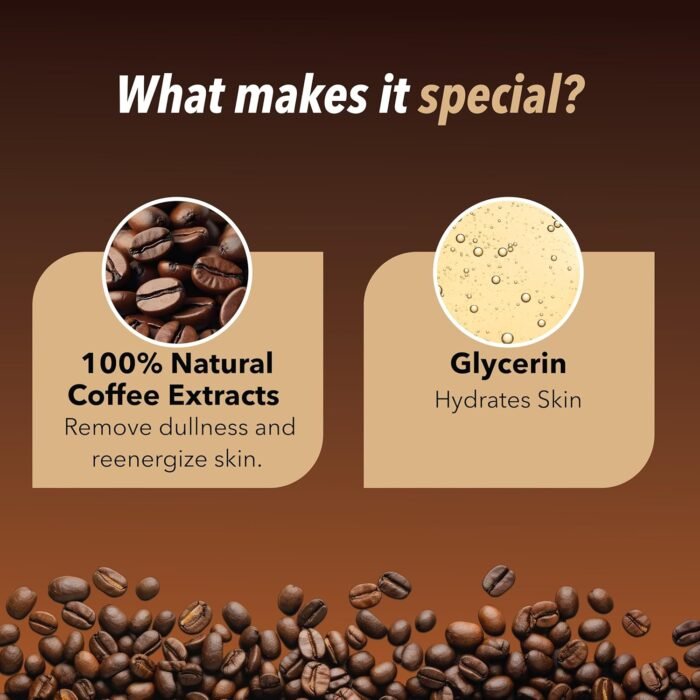 What makes it special?

100% Natural Coffee Extracts
Remove dullness and reenergize skin.

Glycerin
Hydrates Skin